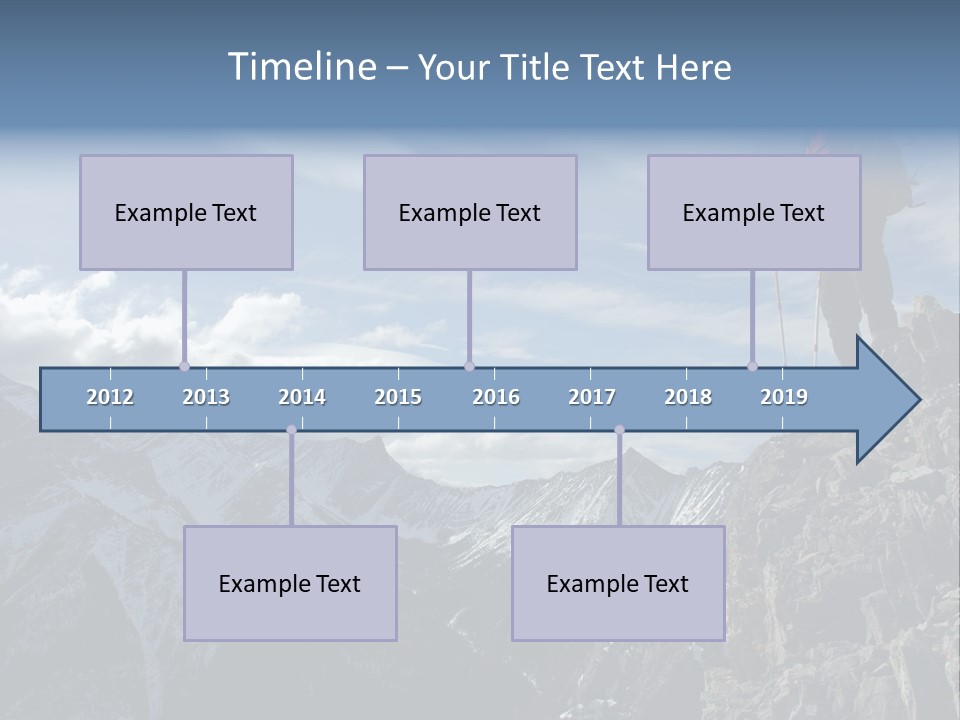 Timeline – Your Title Text Here

Example Text

Example Text

Example Text

2012 2013 2014 2015 2016 2017 2018 2019

Example Text

Example Text